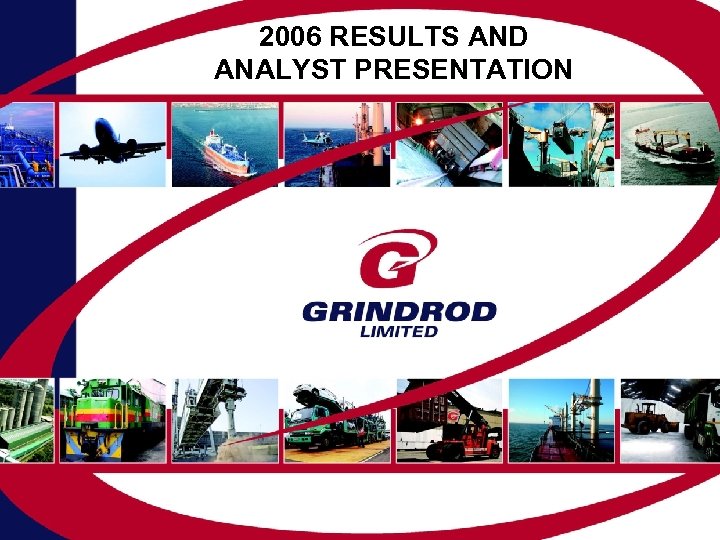 2006 RESULTS AND
ANALYST PRESENTATION

GRINDROD
LIMITED